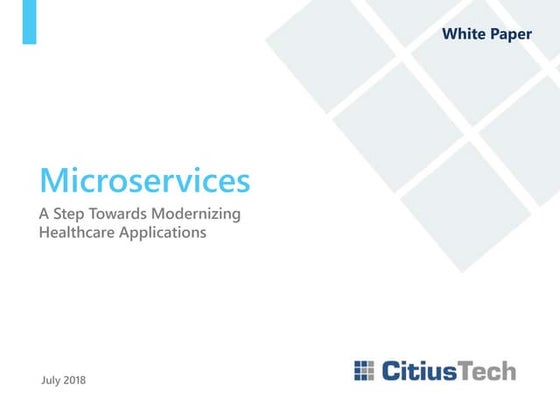 White Paper

Microservices

A Step Towards Modernizing Healthcare Applications

July 2018

CitiusTech